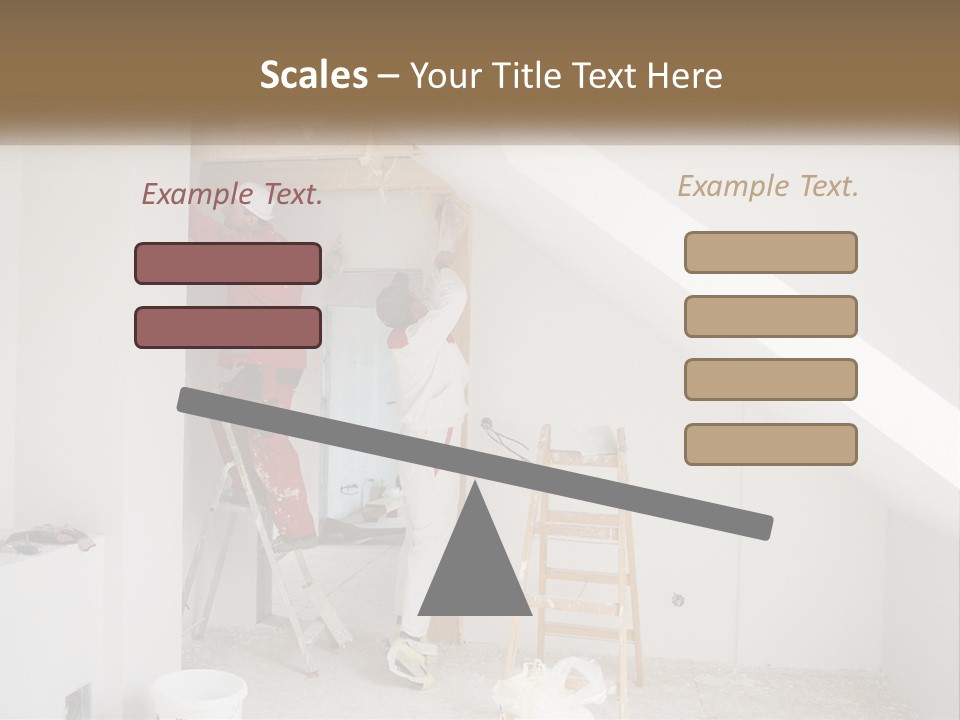 Scales – Your Title Text Here

Example Text.

Example Text.